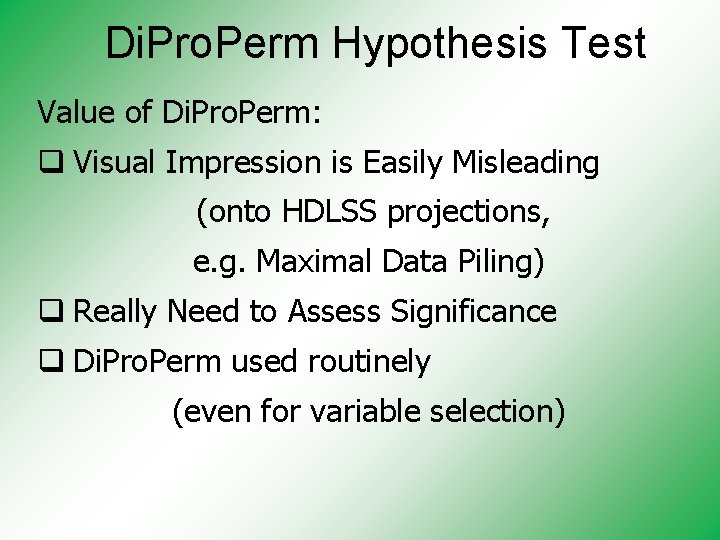 DiProPerm Hypothesis Test

Value of DiProPerm:

❑ Visual Impression is Easily Misleading
(onto HDLSS projections,
e.g. Maximal Data Piling)

❑ Really Need to Assess Significance

❑ DiProPerm used routinely
(even for variable selection)